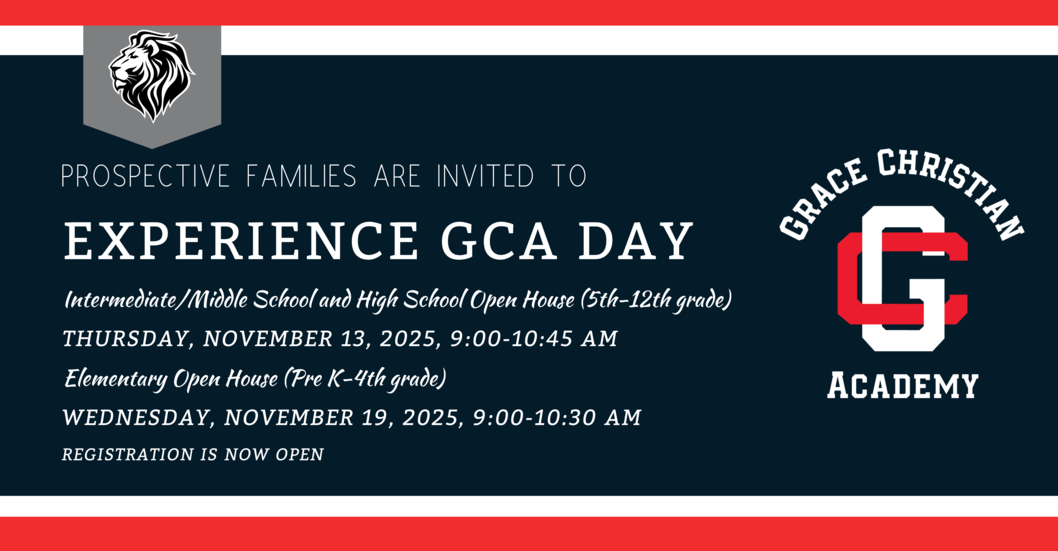 PROSPECTIVE FAMILIES ARE INVITED TO

EXPERIENCE GCA DAY

Intermediate/Middle School and High School Open House (5th-12th grade)

THURSDAY, NOVEMBER 13, 2025, 9:00-10:45 AM

Elementary Open House (Pre K-4th grade)

WEDNESDAY, NOVEMBER 19, 2025, 9:00-10:30 AM

REGISTRATION IS NOW OPEN

GRACE CHRISTIAN

GC

ACADEMY